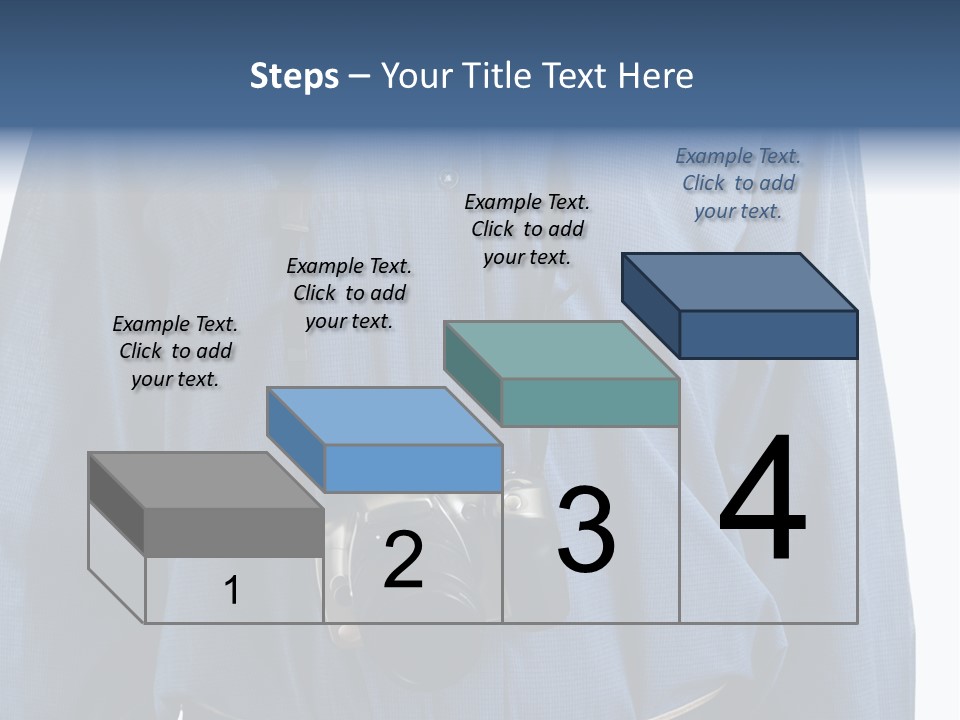 Steps – Your Title Text Here

Example Text. Click to add your text.

Example Text. Click to add your text.

Example Text. Click to add your text.

Example Text. Click to add your text.

1

2

3

4